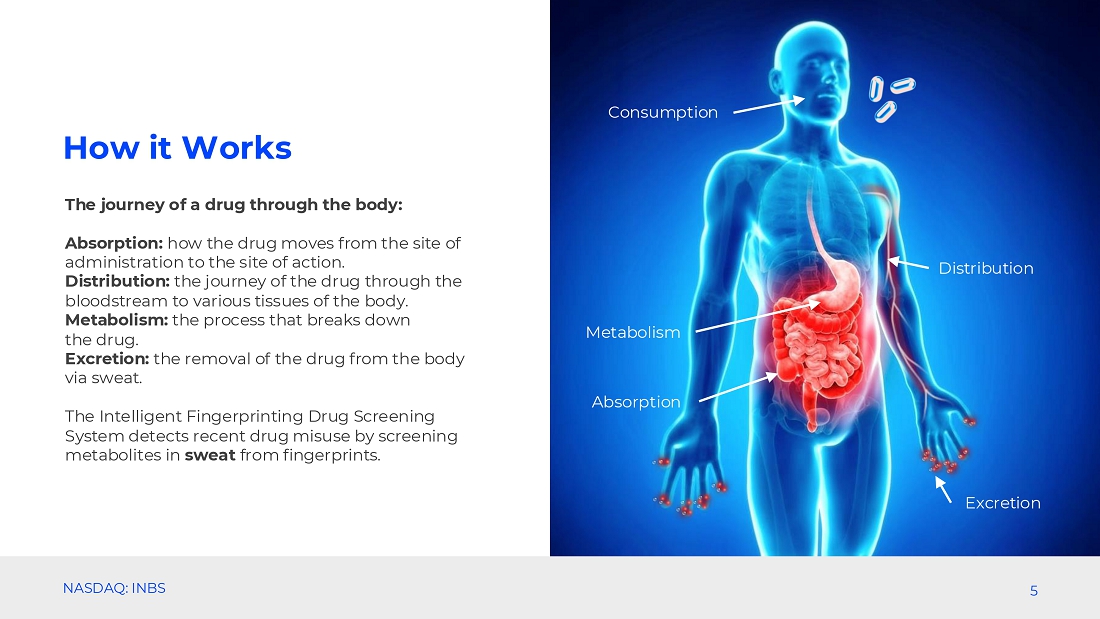 How it Works

The journey of a drug through the body:

Absorption: how the drug moves from the site of administration to the site of action.
Distribution: the journey of the drug through the bloodstream to various tissues of the body.
Metabolism: the process that breaks down the drug.
Excretion: the removal of the drug from the body via sweat.

The Intelligent Fingerprinting Drug Screening System detects recent drug misuse by screening metabolites in sweat from fingerprints.

Consumption

Distribution

Metabolism

Absorption

Excretion

NASDAQ: INBS

5